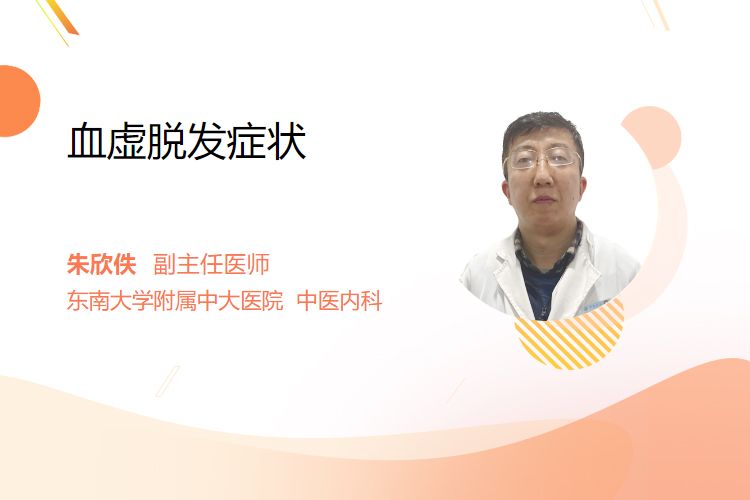 血虚脱发症状

朱欣佚 副主任医师
东南大学附属中大医院 中医内科